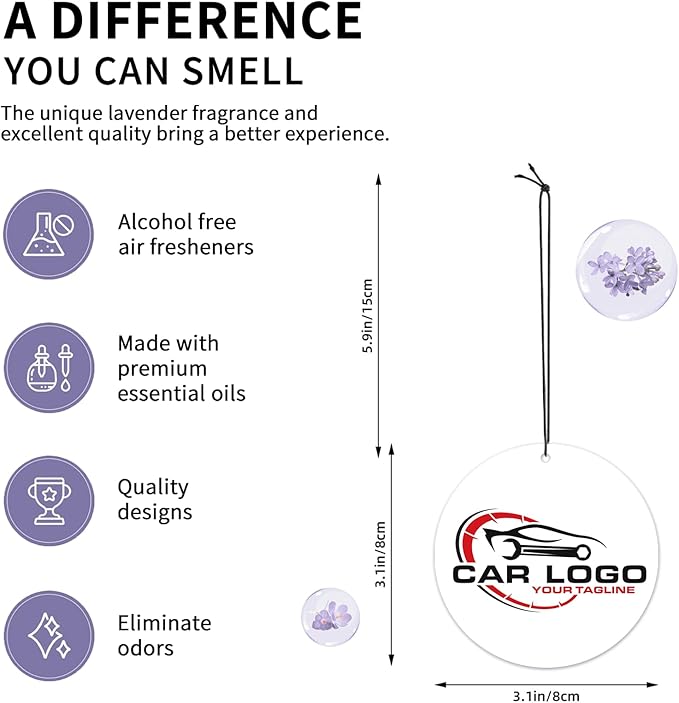 A DIFFERENCE
YOU CAN SMELL

The unique lavender fragrance and excellent quality bring a better experience.

Alcohol free air fresheners

Made with premium essential oils

Quality designs

Eliminate odors

5.9in/15cm

3.1in/8cm

CAR LOGO
YOUR TAGLINE

3.1in/8cm